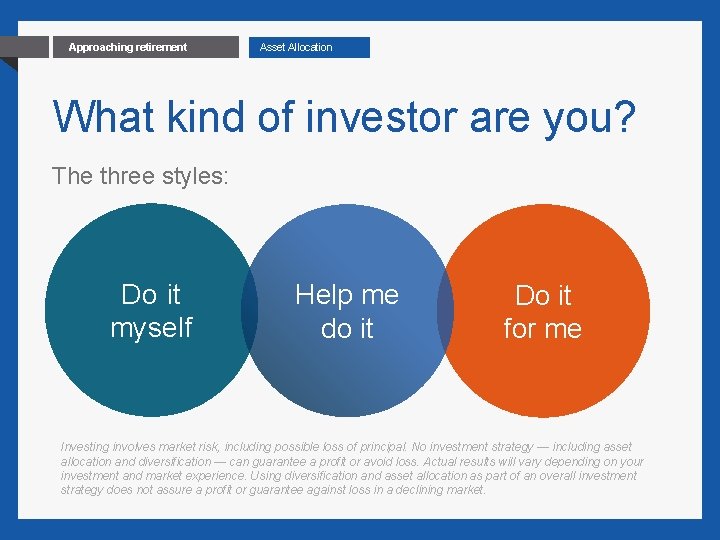 Approaching retirement

Asset Allocation

What kind of investor are you?

The three styles:

Do it myself

Help me do it

Do it for me

Investing involves market risk, including possible loss of principal. No investment strategy — including asset allocation and diversification — can guarantee a profit or avoid loss. Actual results will vary depending on your investment and market experience. Using diversification and asset allocation as part of an overall investment strategy does not assure a profit or guarantee against loss in a declining market.